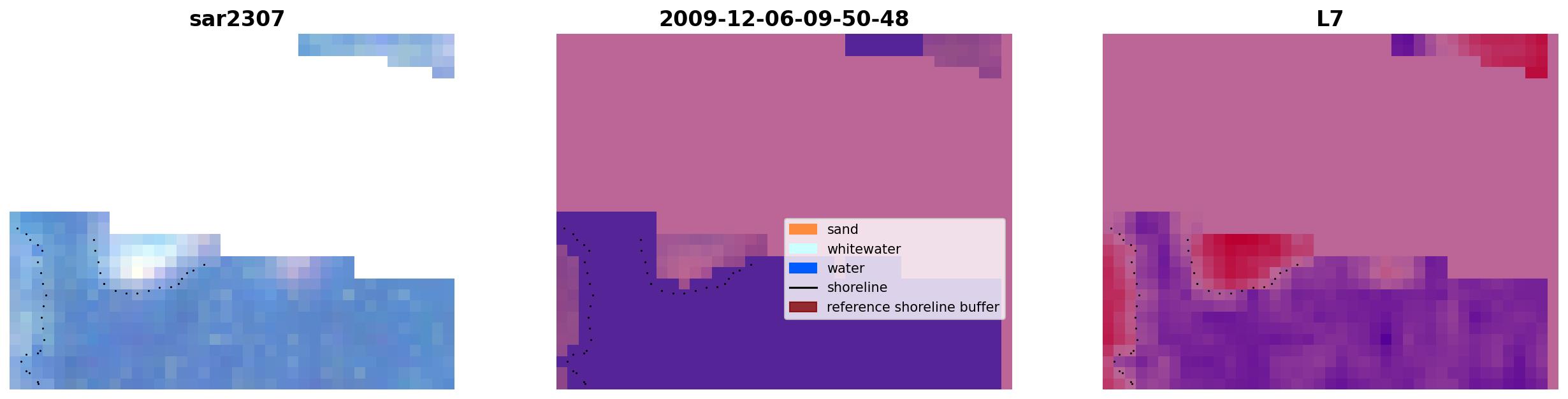 sar2307

2009-12-06-09-50-48

sand
whitewater
water
shoreline
reference shoreline buffer

L7